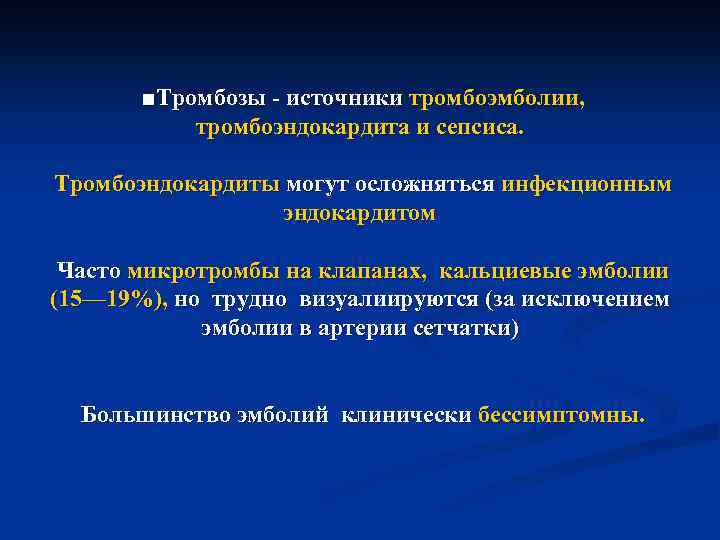 ■Тромбозы - источники тромбоэмболии, тромбоэндокардита и сепсиса.

Тромбоэндокардиты могут осложняться инфекционным эндокардитом

Часто микротромбы на клапанах, кальциевые эмболии (15—19%), но трудно визуалиируются (за исключением эмболии в артерии сетчатки)

Большинство эмболий клинически бессимптомны.